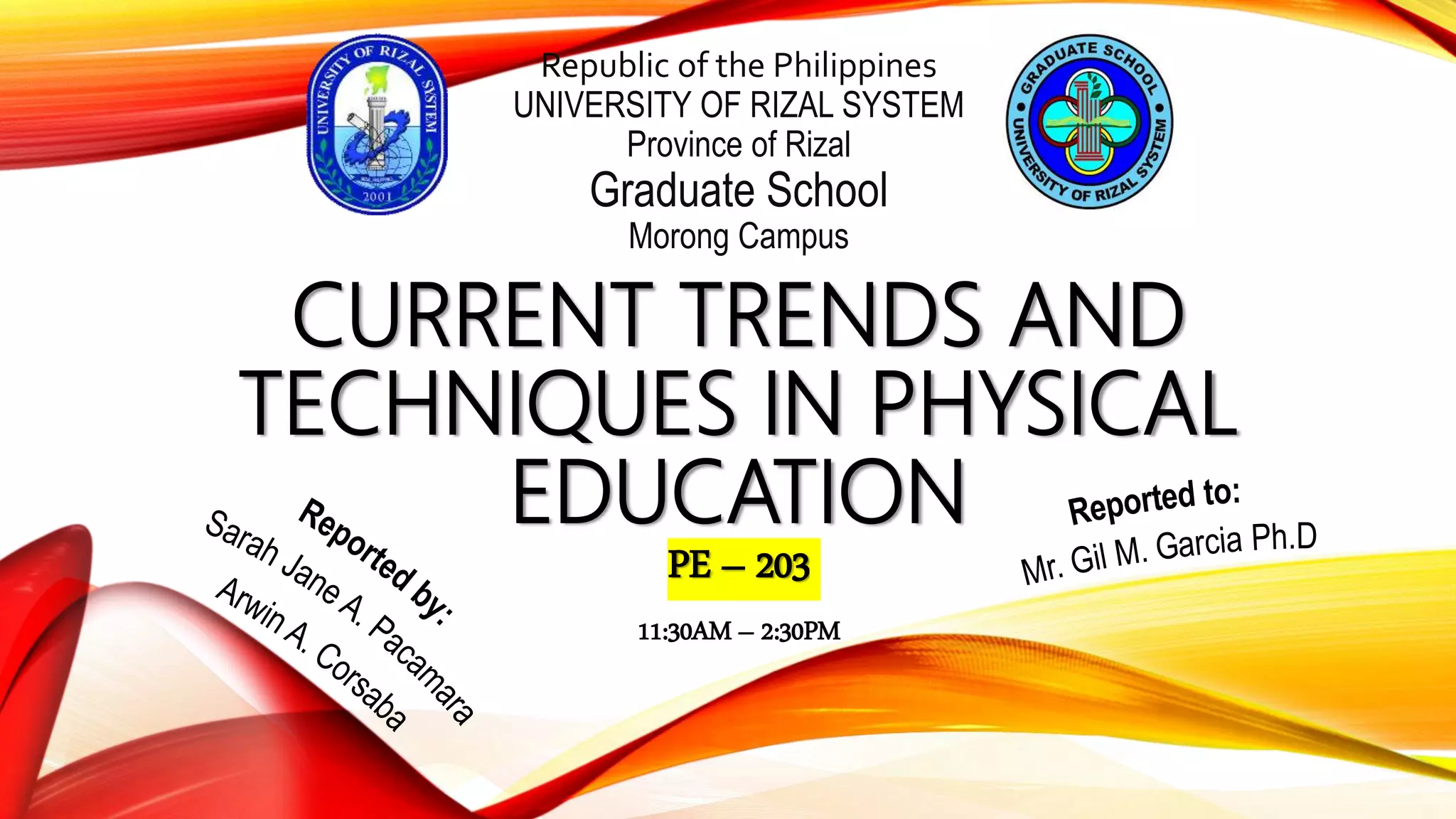 UNIVERSITY OF RIZAL SYSTEM
2001

Republic of the Philippines
UNIVERSITY OF RIZAL SYSTEM
Province of Rizal
Graduate School
Morong Campus

GRADUATE SCHOOL
UNIVERSITY OF RIZAL SYSTEM

CURRENT TRENDS AND TECHNIQUES IN PHYSICAL EDUCATION

Reported by:
Sarah Jane A. Pacamara
Arwin A. Corsaba

PE – 203

11:30AM – 2:30PM

Reported to:
Mr. Gil M. Garcia Ph.D